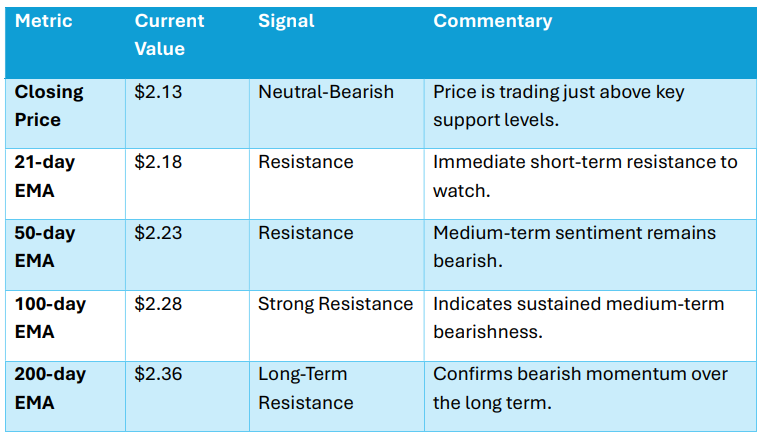 | Metric | Current Value | Signal | Commentary |
|---|---|---|---|
| Closing Price | \$2.13 | Neutral-Bearish | Price is trading just above key support levels. |
| 21-day EMA | \$2.18 | Resistance | Immediate short-term resistance to watch. |
| 50-day EMA | \$2.23 | Resistance | Medium-term sentiment remains bearish. |
| 100-day EMA | \$2.28 | Strong Resistance | Indicates sustained medium-term bearishness. |
| 200-day EMA | \$2.36 | Long-Term Resistance | Confirms bearish momentum over the long term. |